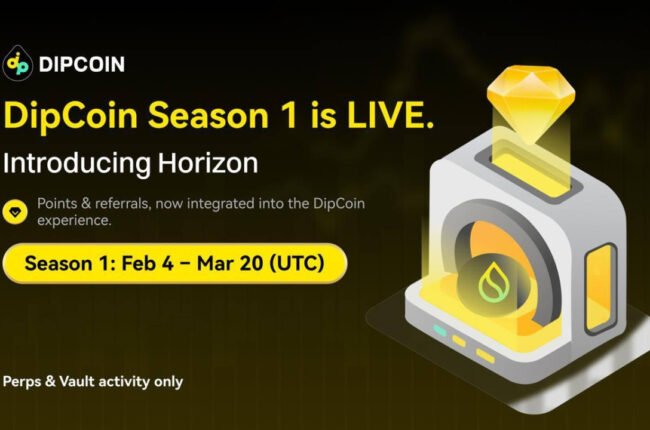 DIPCOIN

DipCoin Season 1 is LIVE.

Introducing Horizon

Points & referrals, now integrated into the DipCoin experience.

Season 1: Feb 4 – Mar 20 (UTC)

Perps & Vault activity only